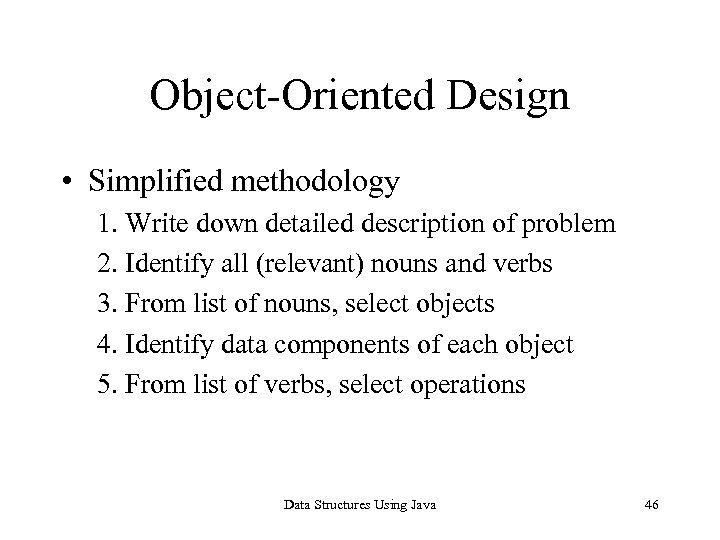 Object-Oriented Design

• Simplified methodology

1. Write down detailed description of problem
2. Identify all (relevant) nouns and verbs
3. From list of nouns, select objects
4. Identify data components of each object
5. From list of verbs, select operations

Data Structures Using Java

46